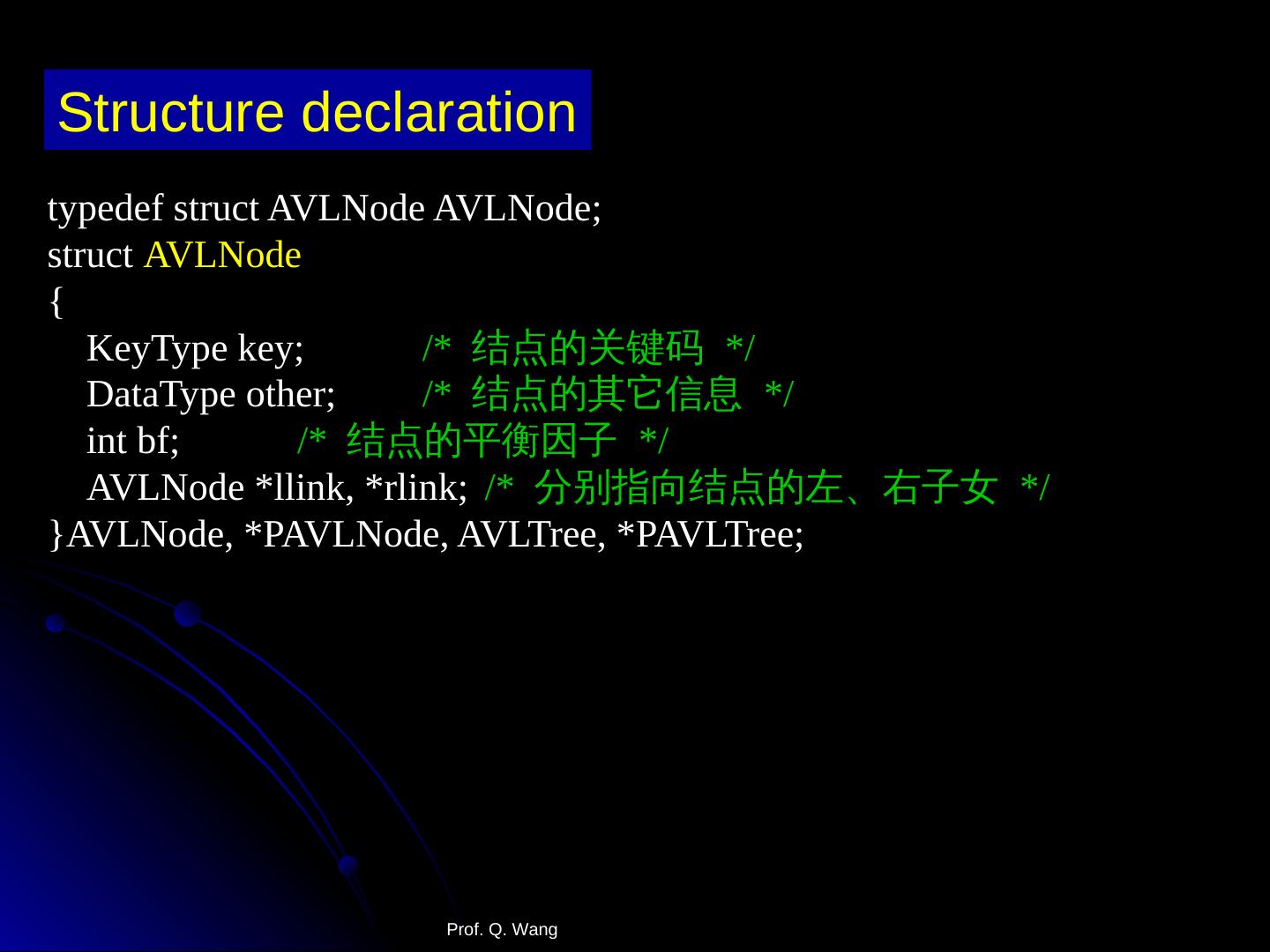 Structure declaration

typedef struct AVLNode AVLNode;
struct AVLNode
{
KeyType key; /* 结点的关键码 */
DataType other; /* 结点的其它信息 */
int bf; /* 结点的平衡因子 */
AVLNode *llink, *rlink; /* 分别指向结点的左、右子女 */
}AVLNode, *PAVLNode, AVLTree, *PAVLTree;

Prof. Q. Wang